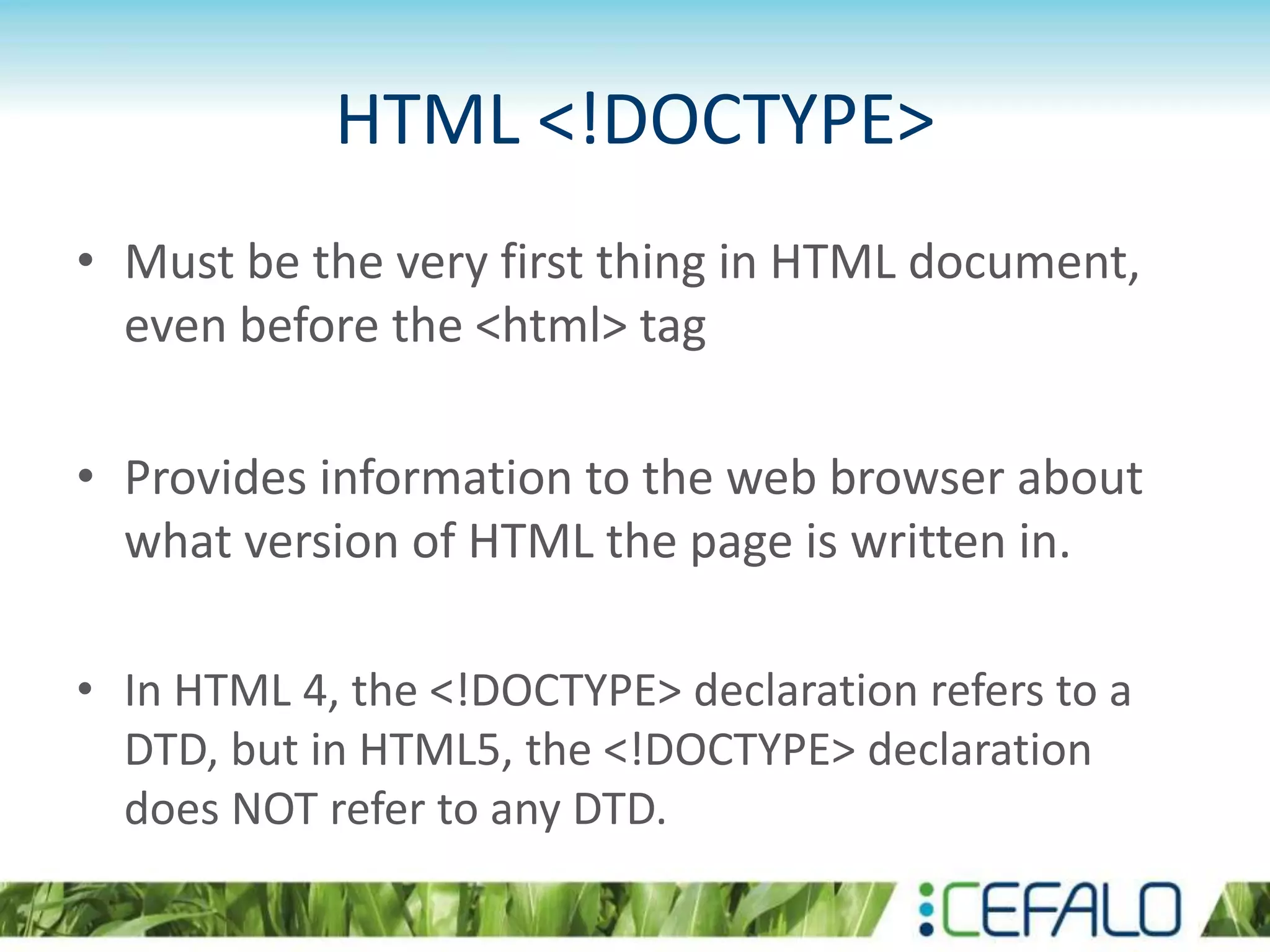 HTML <!DOCTYPE>

• Must be the very first thing in HTML document, even before the <html> tag

• Provides information to the web browser about what version of HTML the page is written in.

• In HTML 4, the <!DOCTYPE> declaration refers to a DTD, but in HTML5, the <!DOCTYPE> declaration does NOT refer to any DTD.

:CEFALO